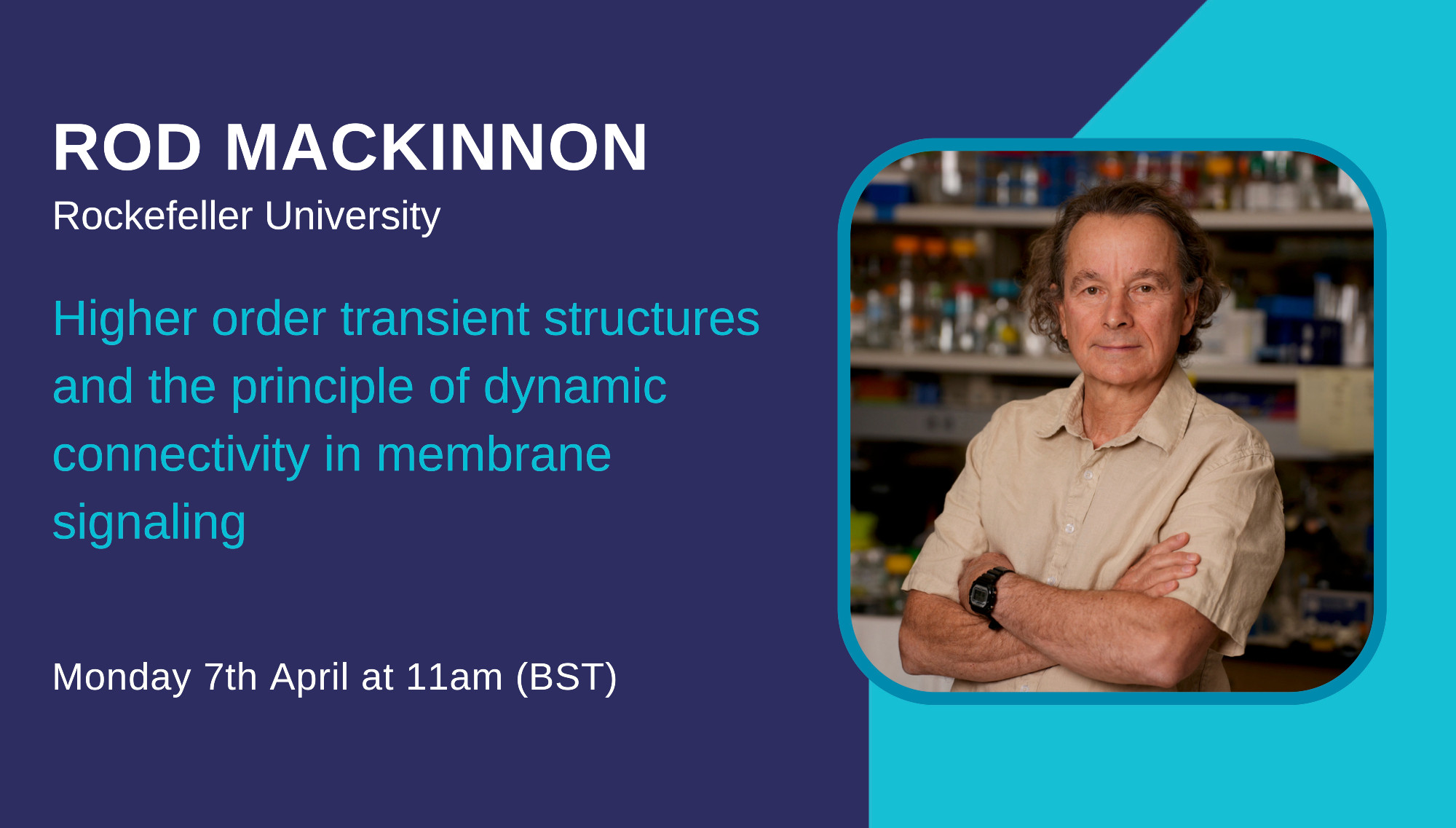 ROD MACKINNON
Rockefeller University

Higher order transient structures and the principle of dynamic connectivity in membrane signaling

Monday 7th April at 11am (BST)